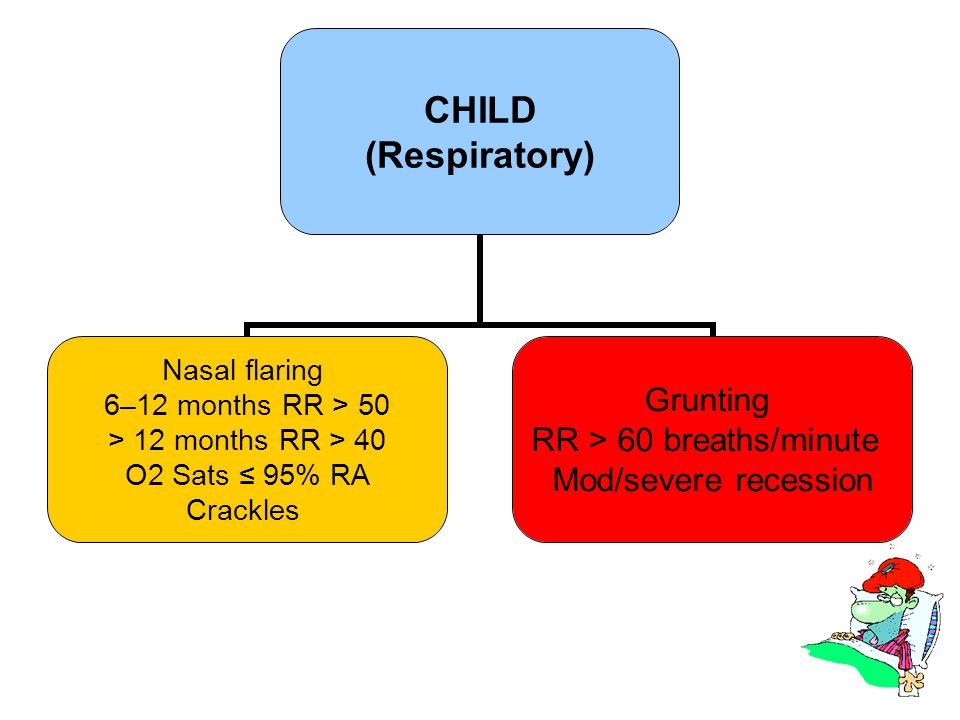 CHILD
(Respiratory)

Nasal flaring
6–12 months RR > 50
> 12 months RR > 40
O2 Sats ≤ 95% RA
Crackles

Grunting
RR > 60 breaths/minute
Mod/severe recession